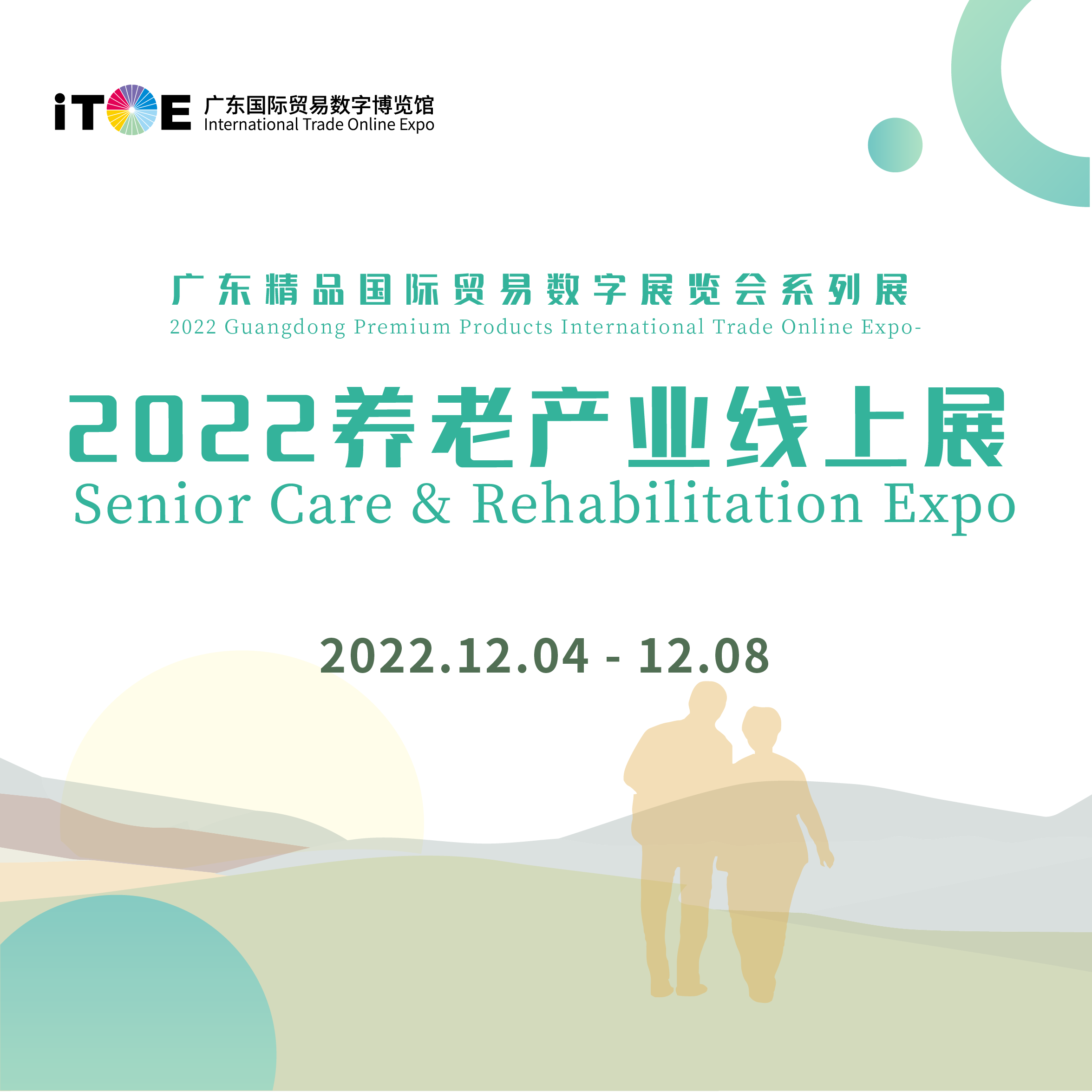 iTOE 广东国际贸易数字博览馆
International Trade Online Expo

广东精品国际贸易数字展览会系列展
2022 Guangdong Premium Products International Trade Online Expo-

2022养老产业线上展
Senior Care & Rehabilitation Expo

2022.12.04 - 12.08